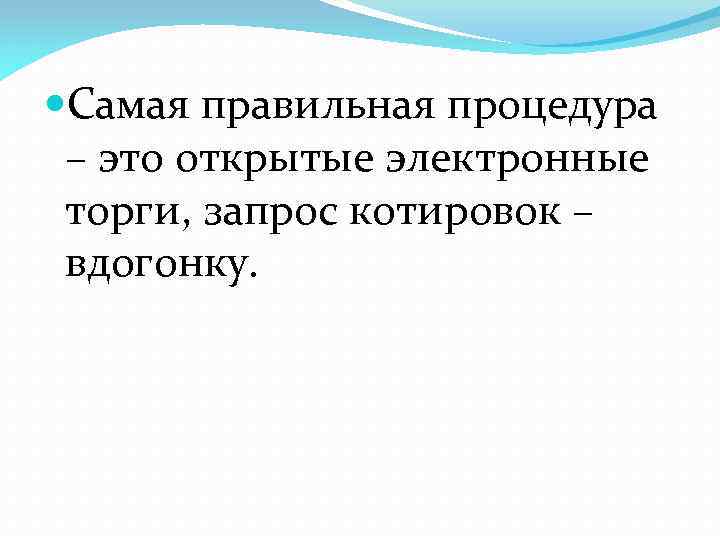 Самая правильная процедура – это открытые электронные торги, запрос котировок – вдогонку.